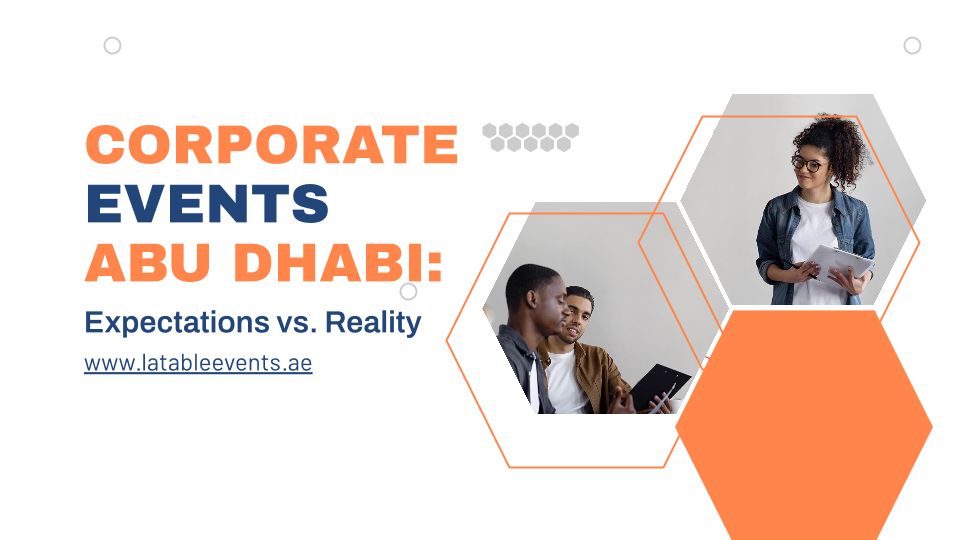 CORPORATE EVENTS ABU DHABI:

Expectations vs. Reality

www.latableevents.ae